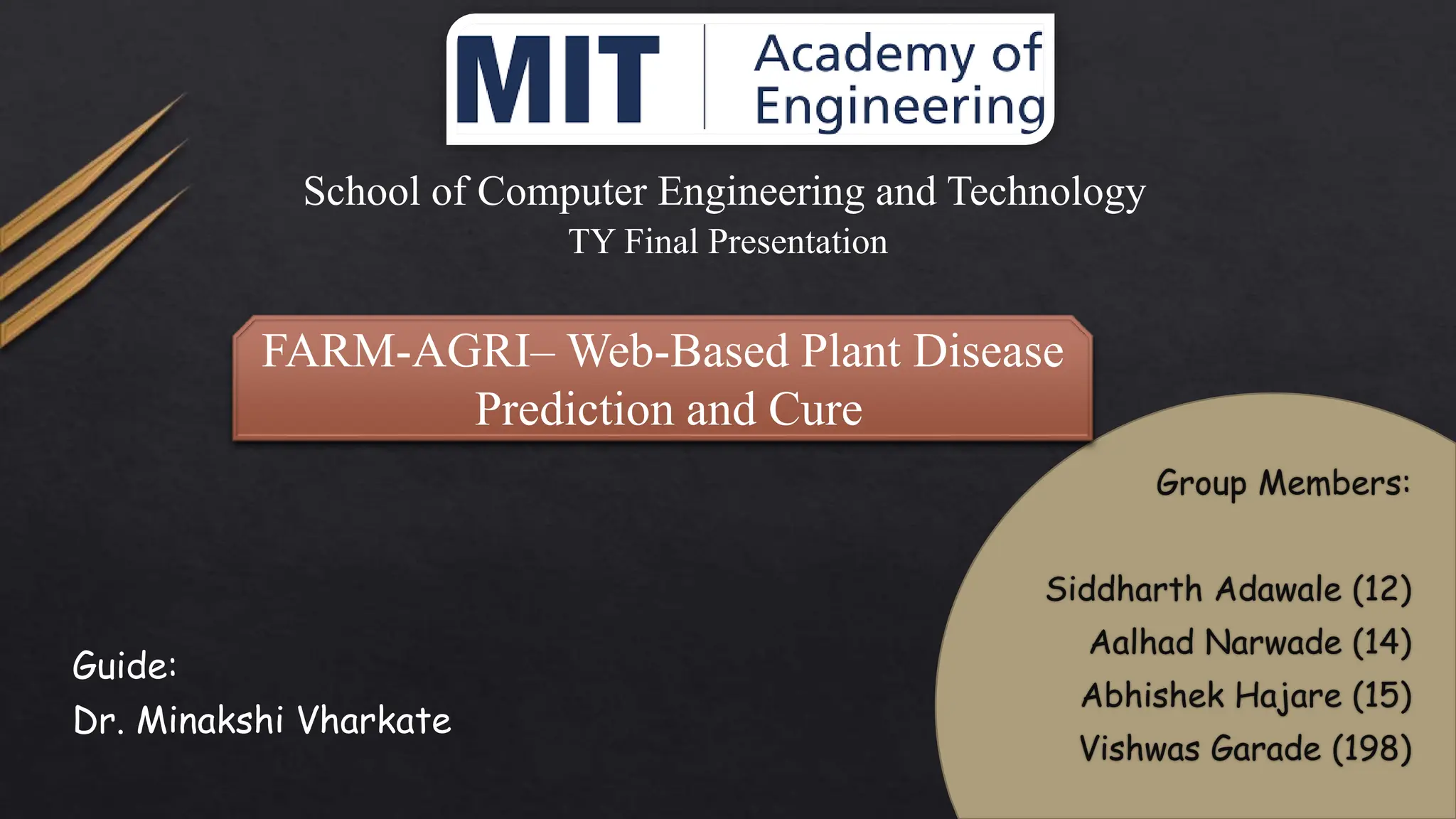 MIT Academy of Engineering

School of Computer Engineering and Technology
TY Final Presentation

FARM-AGRI– Web-Based Plant Disease Prediction and Cure

Group Members:

Siddharth Adawale (12)
Aalhad Narwade (14)
Abhishek Hajare (15)
Vishwas Garade (198)

Guide:
Dr. Minakshi Vharkate